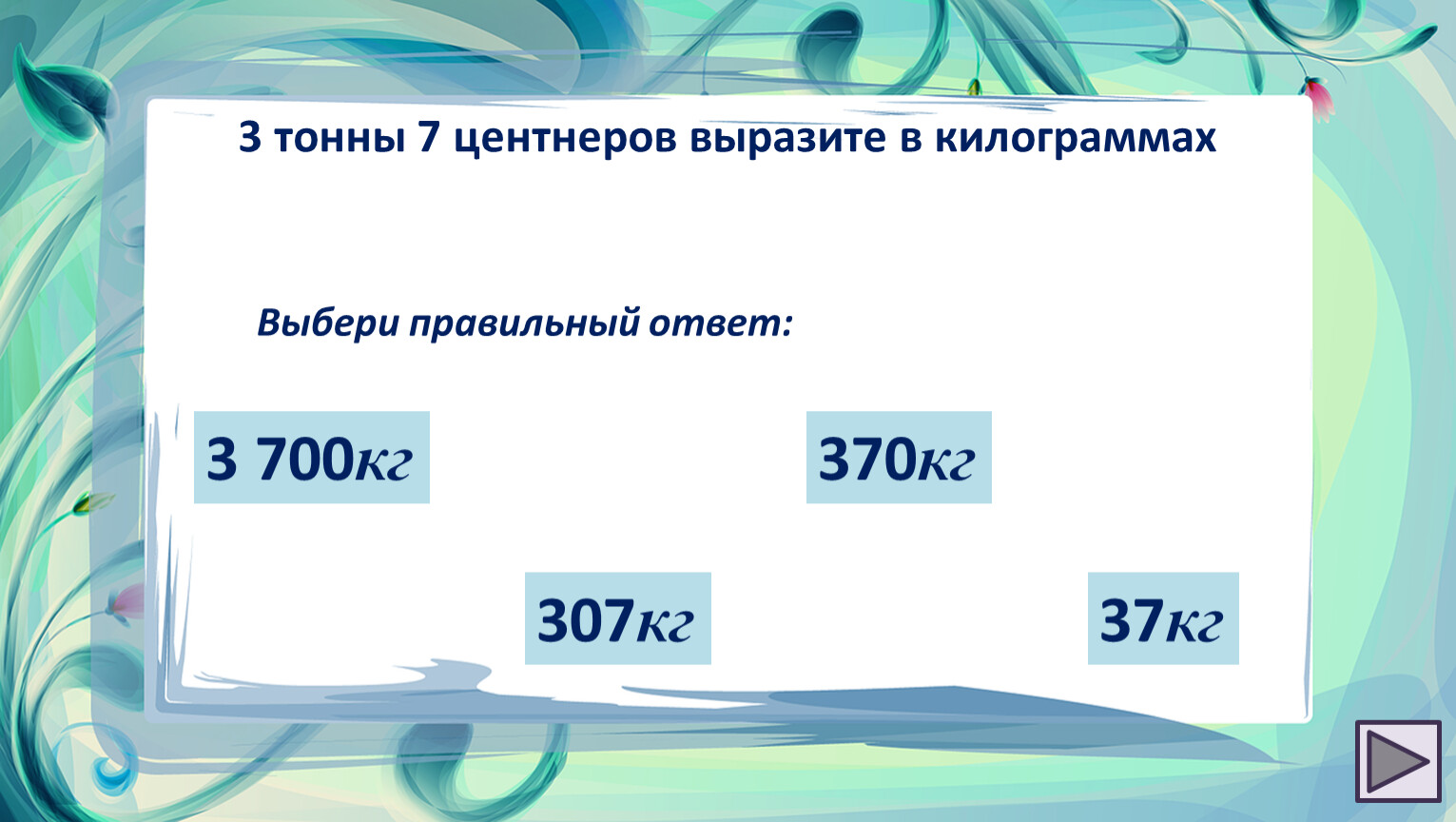 3 тонны 7 центнеров выразите в килограммах

Выбери правильный ответ:

3 700кг

370кг

307кг

37кг